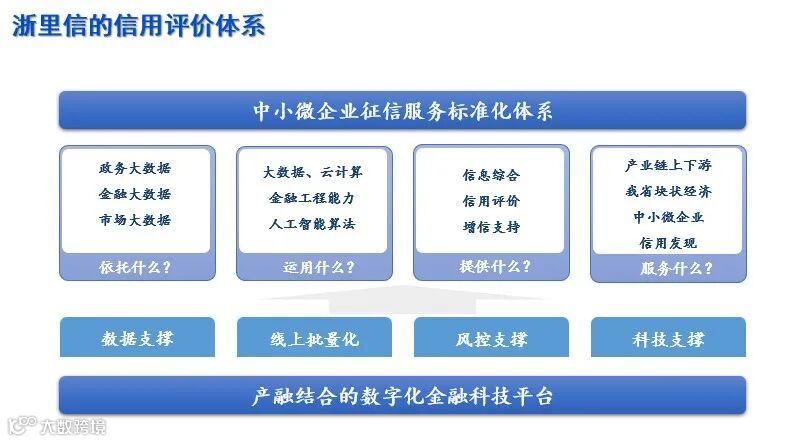 浙里信的信用评价体系

中小微企业征信服务标准化体系

政务大数据
金融大数据
市场大数据

依托什么？

大数据、云计算
金融工程能力
人工智能算法

运用什么？

信息综合
信用评价
增信支持

提供什么？

产业链上下游
我省块状经济
中小微企业
信用发现

服务什么？

数据支撑

线上批量化

风控支撑

科技支撑

产融结合的数字化金融科技平台

大数跨境